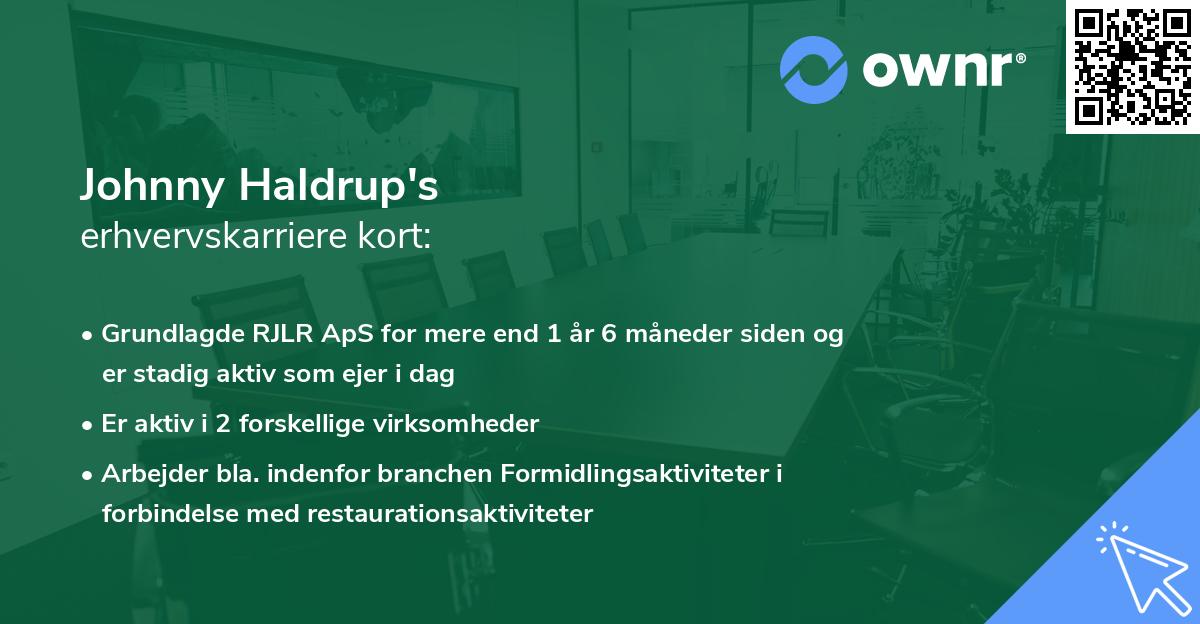 ownr®

Johnny Haldrup's
erhvervskarriere kort:

• Grundlagde RJLR ApS for mere end 1 år 6 måneder siden og er stadig aktiv som ejer i dag

• Er aktiv i 2 forskellige virksomheder

• Arbejder bla. indenfor branchen Formidlingsaktiviteter i forbindelse med restaurationsaktiviteter